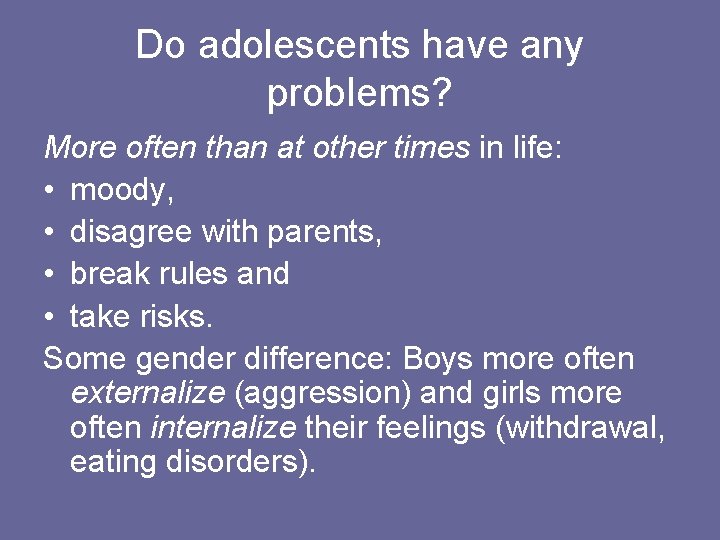 Do adolescents have any problems?

More often than at other times in life:
• moody,
• disagree with parents,
• break rules and
• take risks.

Some gender difference: Boys more often externalize (aggression) and girls more often internalize their feelings (withdrawal, eating disorders).